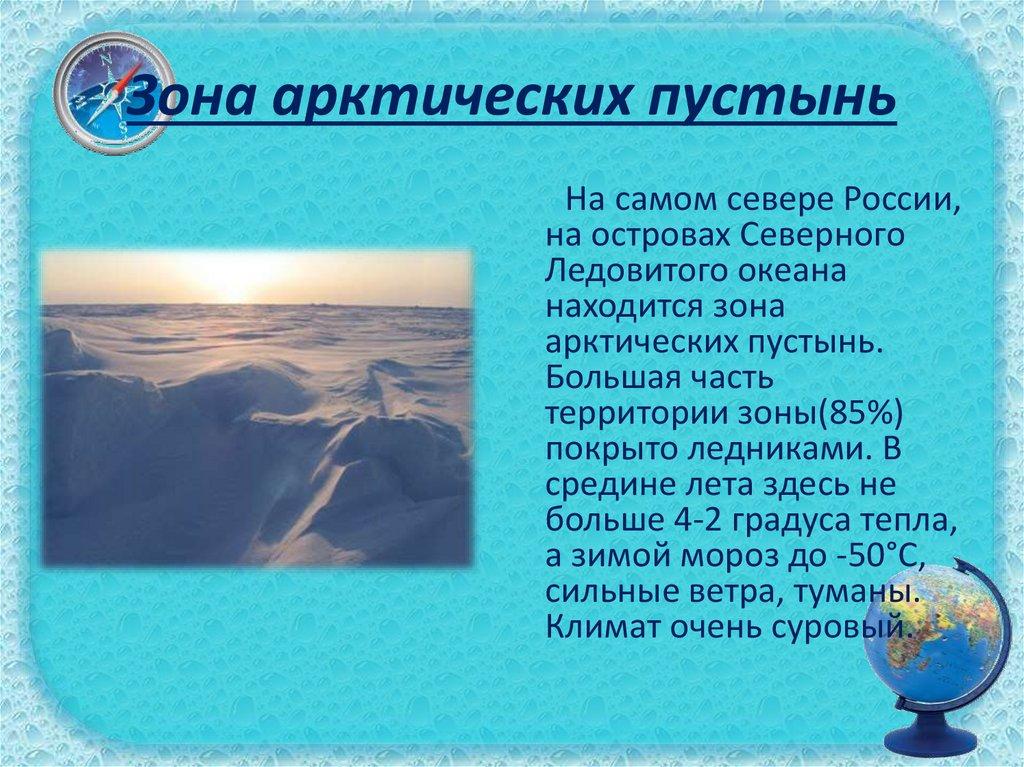 Зона арктических пустынь

На самом севере России, на островах Северного Ледовитого океана находится зона арктических пустынь. Большая часть территории зоны(85%) покрыто ледниками. В средине лета здесь не больше 4-2 градуса тепла, а зимой мороз до -50°С, сильные ветра, туманы. Климат очень суровый.